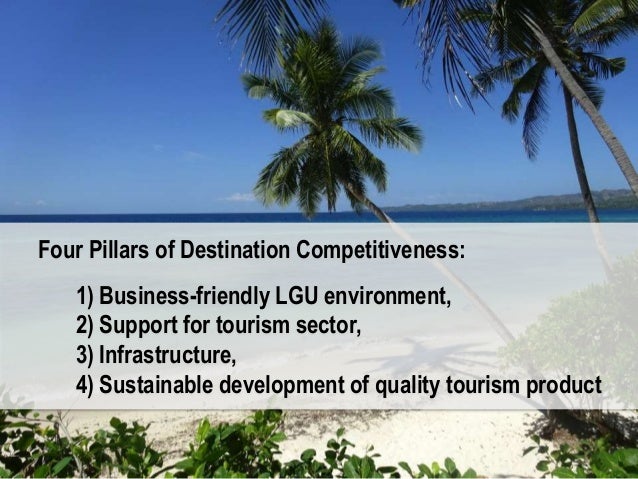 Four Pillars of Destination Competitiveness:

1) Business-friendly LGU environment,
2) Support for tourism sector,
3) Infrastructure,
4) Sustainable development of quality tourism product